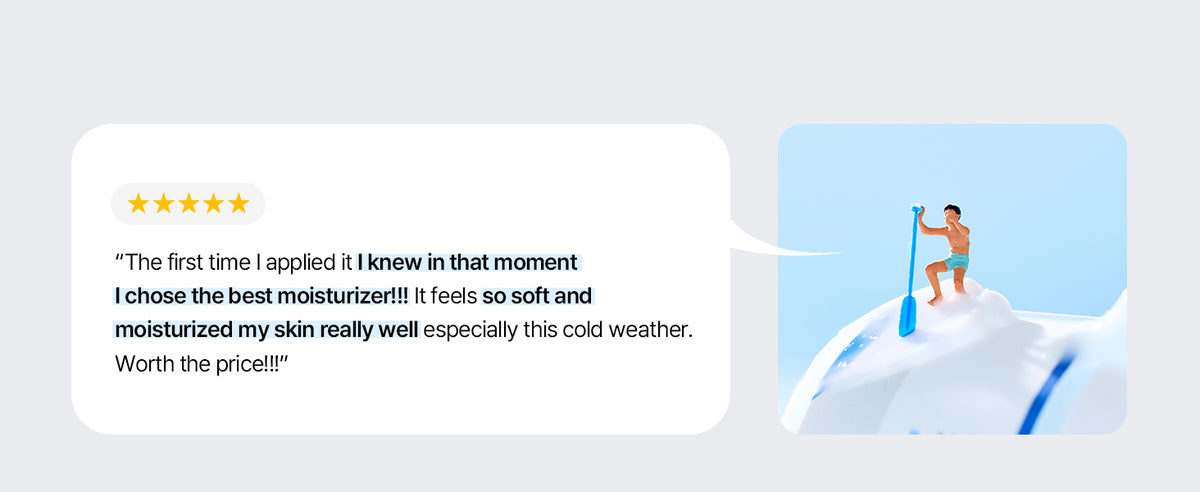 ★★★★★

“The first time I applied it I knew in that moment I chose the best moisturizer!!! It feels so soft and moisturized my skin really well especially this cold weather. Worth the price!!!”